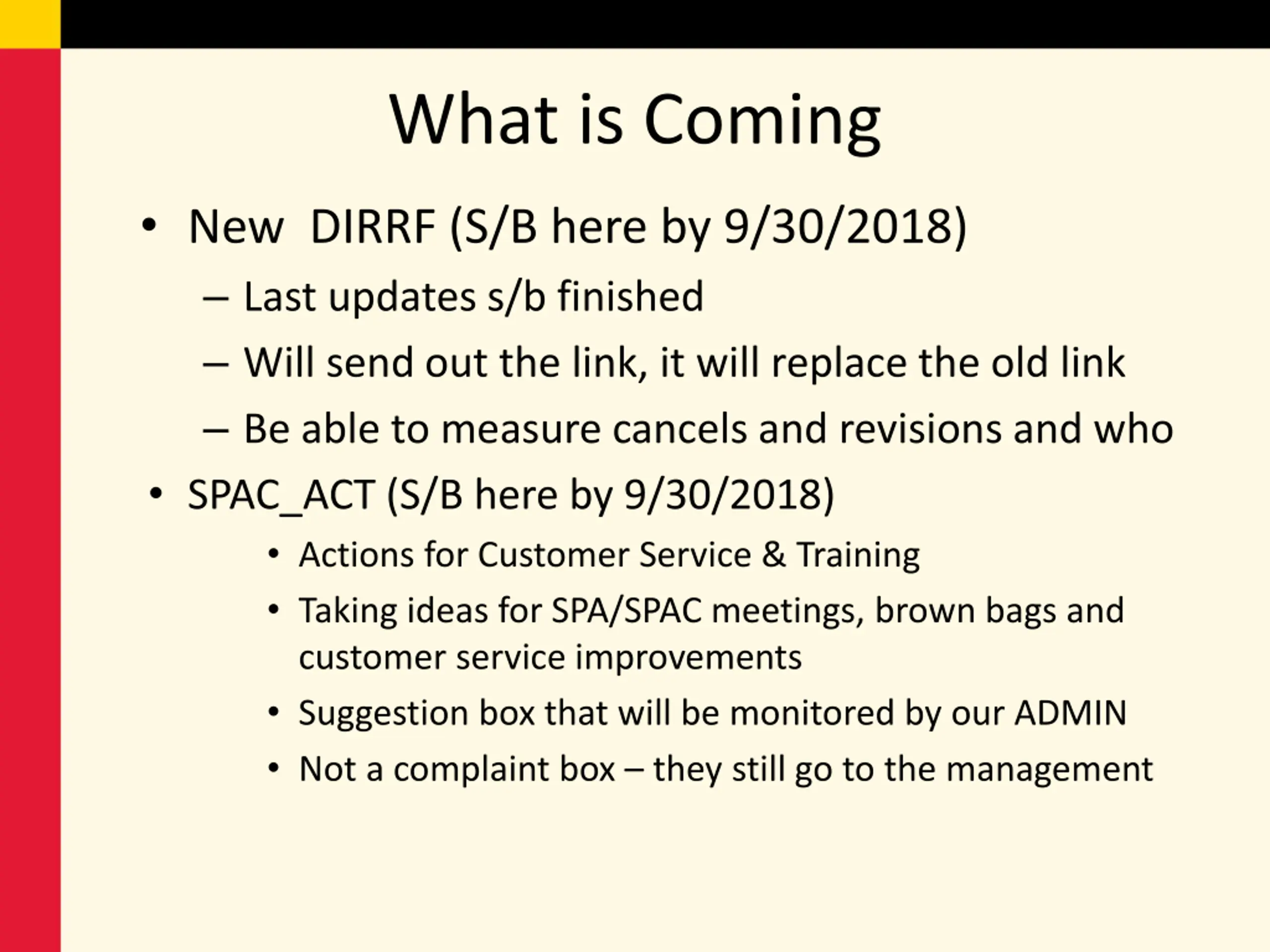 What is Coming

• New DIRRF (S/B here by 9/30/2018)
  – Last updates s/b finished
  – Will send out the link, it will replace the old link
  – Be able to measure cancels and revisions and who
• SPAC_ACT (S/B here by 9/30/2018)
  • Actions for Customer Service & Training
  • Taking ideas for SPA/SPAC meetings, brown bags and customer service improvements
  • Suggestion box that will be monitored by our ADMIN
  • Not a complaint box – they still go to the management